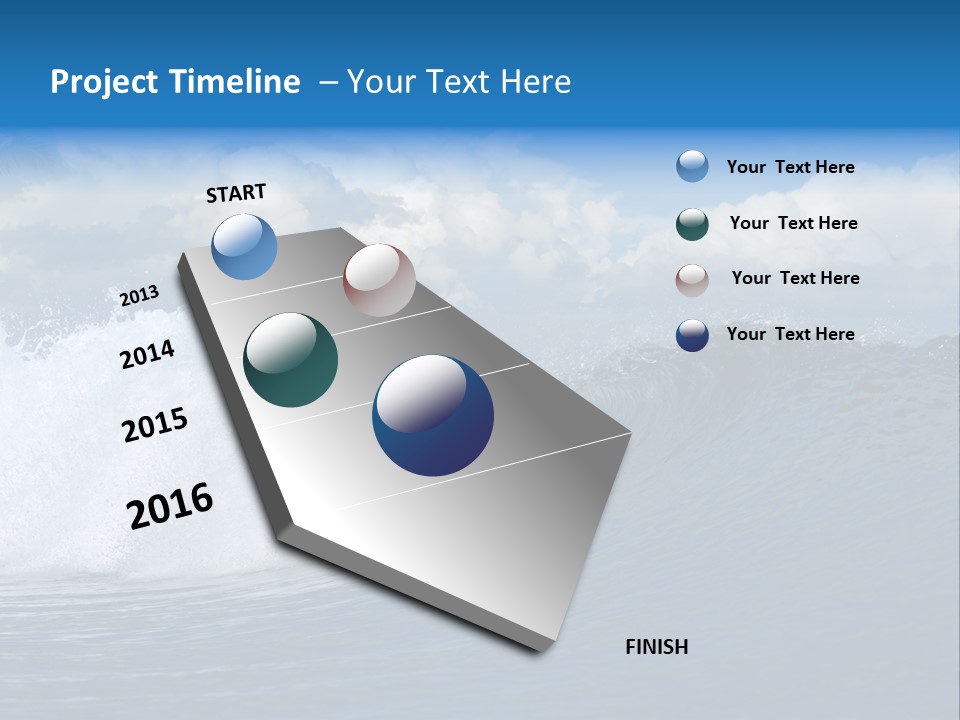 Project Timeline – Your Text Here

START

2013

2014

2015

2016

FINISH

Your Text Here

Your Text Here

Your Text Here

Your Text Here